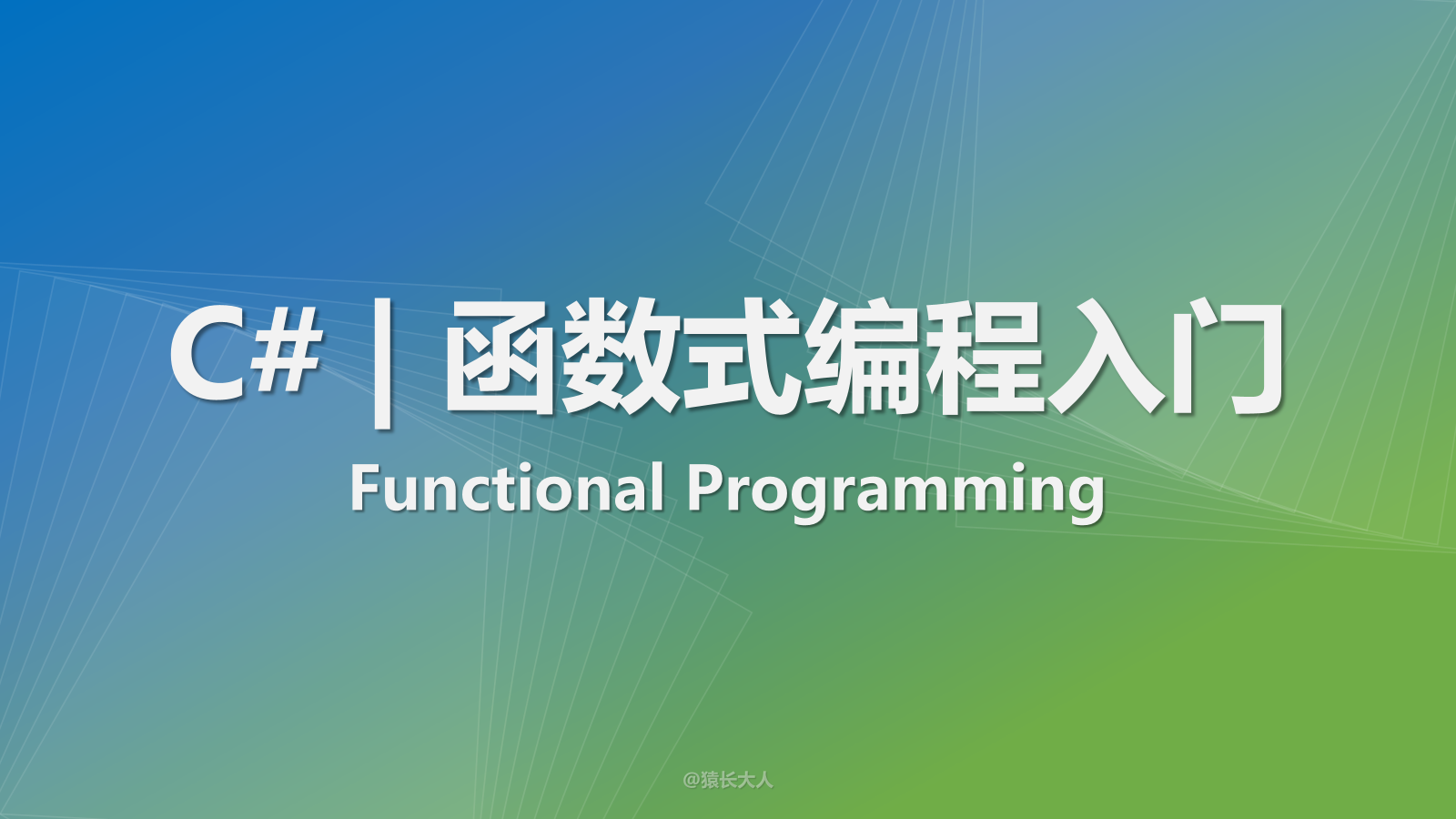 C# | 函数式编程入门

Functional Programming

@猿长大人